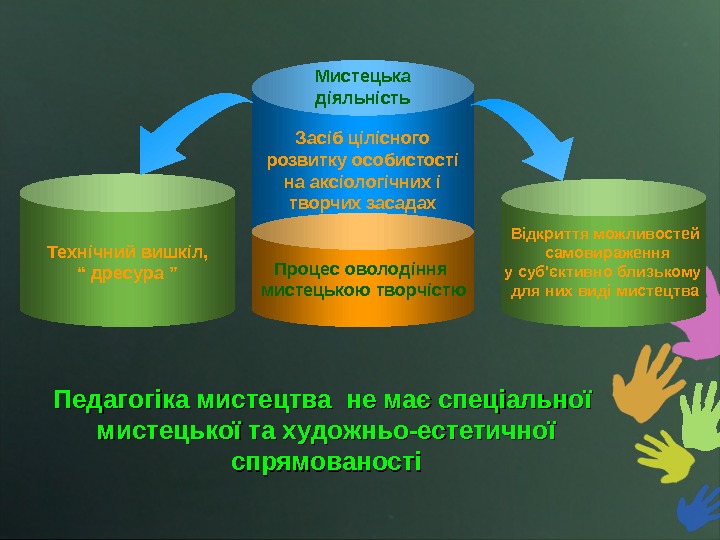 Мистецька діяльність

Засіб цілісного розвитку особистості на аксіологічних і творчих засадах

Процес оволодіння мистецькою творчістю

Технічний вишкіл, “ дресура ”

Відкриття можливостей самовираження у суб'єктивно близькому для них виді мистецтва

Педагогіка мистецтва не має спеціальної мистецької та художньо-естетичної спрямованості